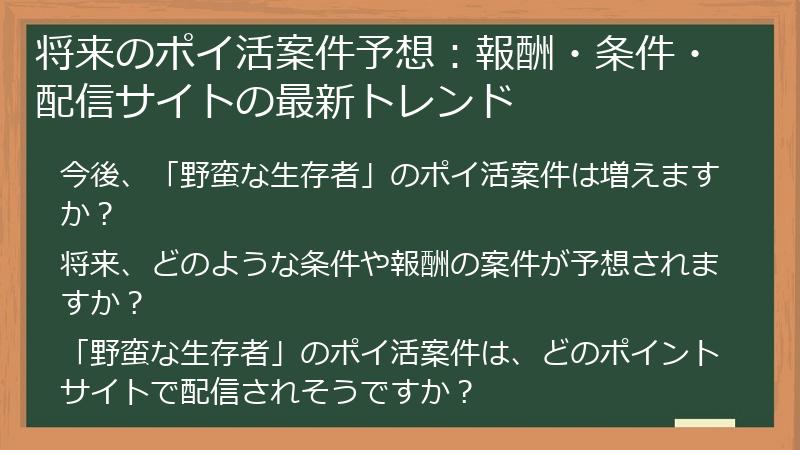 将来のポイ活案件予想：報酬・条件・配信サイトの最新トレンド

今後、「野蛮な生存者」のポイ活案件は増えますか？

将来、どのような条件や報酬の案件が予想されますか？

「野蛮な生存者」のポイ活案件は、どのポイントサイトで配信されそうですか？